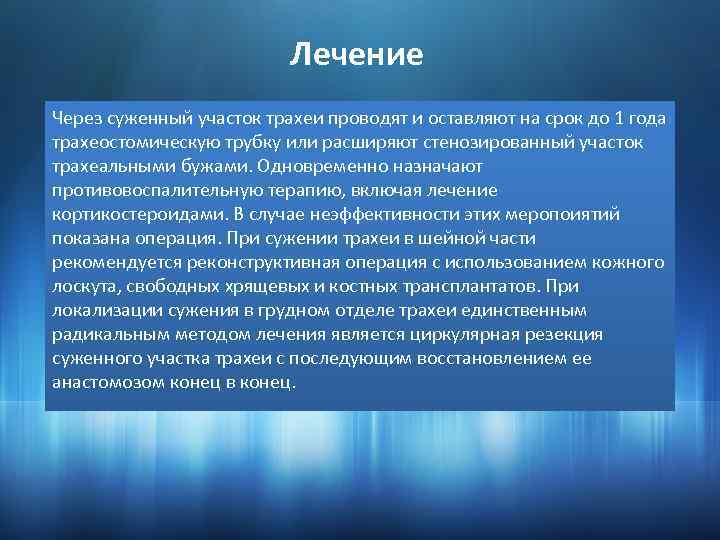 Лечение

Через суженный участок трахеи проводят и оставляют на срок до 1 года трахеостомическую трубку или расширяют стенозированный участок трахеальными бужами. Одновременно назначают противовоспалительную терапию, включая лечение кортикостероидами. В случае неэффективности этих меропоиятий показана операция. При сужении трахеи в шейной части рекомендуется реконструктивная операция с использованием кожного лоскута, свободных хрящевых и костных трансплантатов. При локализации сужения в грудном отделе трахеи единственным радикальным методом лечения является циркулярная резекция суженного участка трахеи с последующим восстановлением ее анастомозом конец в конец.